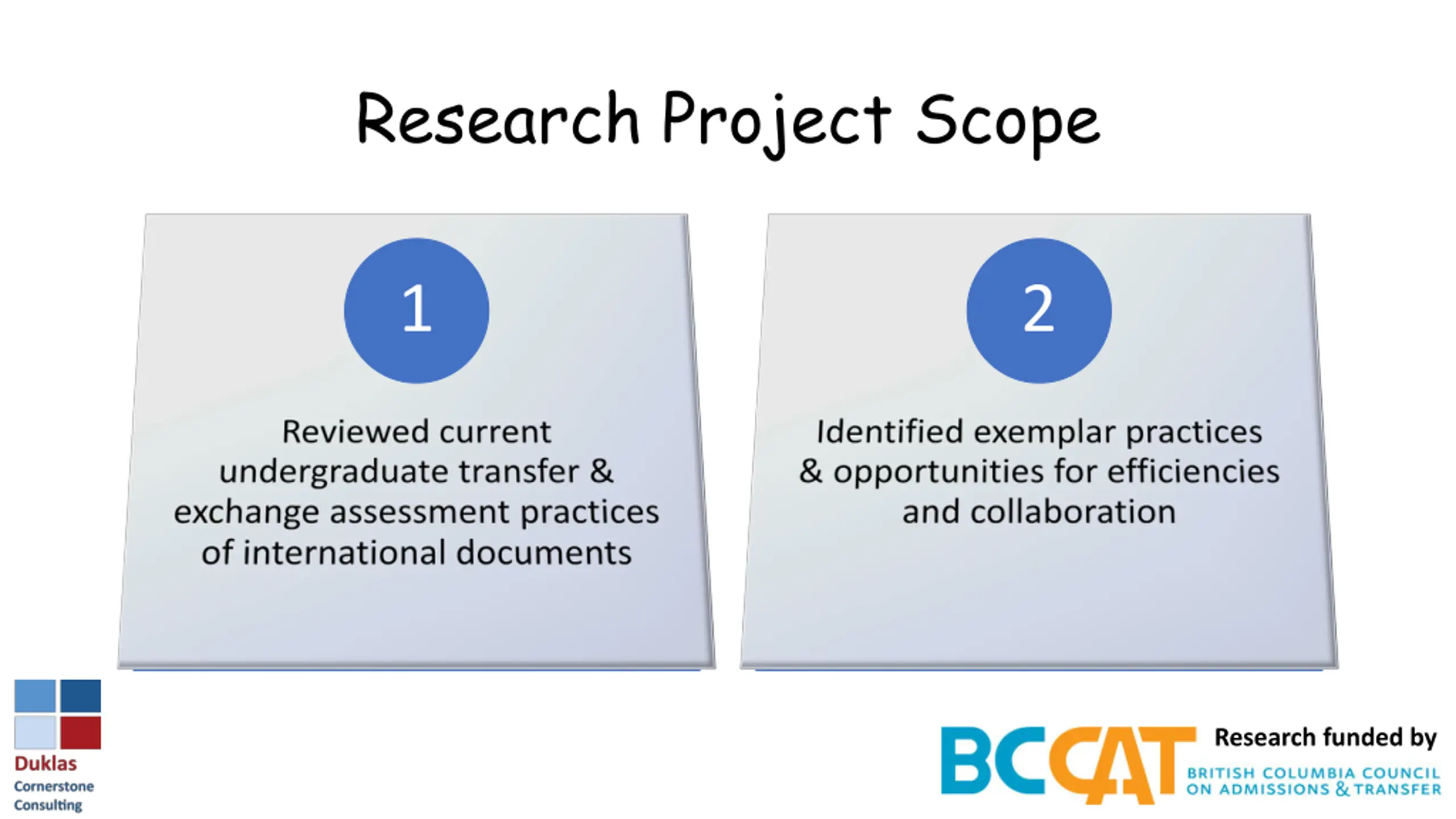 Research Project Scope

1

Reviewed current undergraduate transfer & exchange assessment practices of international documents

2

Identified exemplar practices & opportunities for efficiencies and collaboration

Duklas
Cornerstone
Consulting

BCCAT

Research funded by
BRITISH COLUMBIA COUNCIL ON ADMISSIONS & TRANSFER